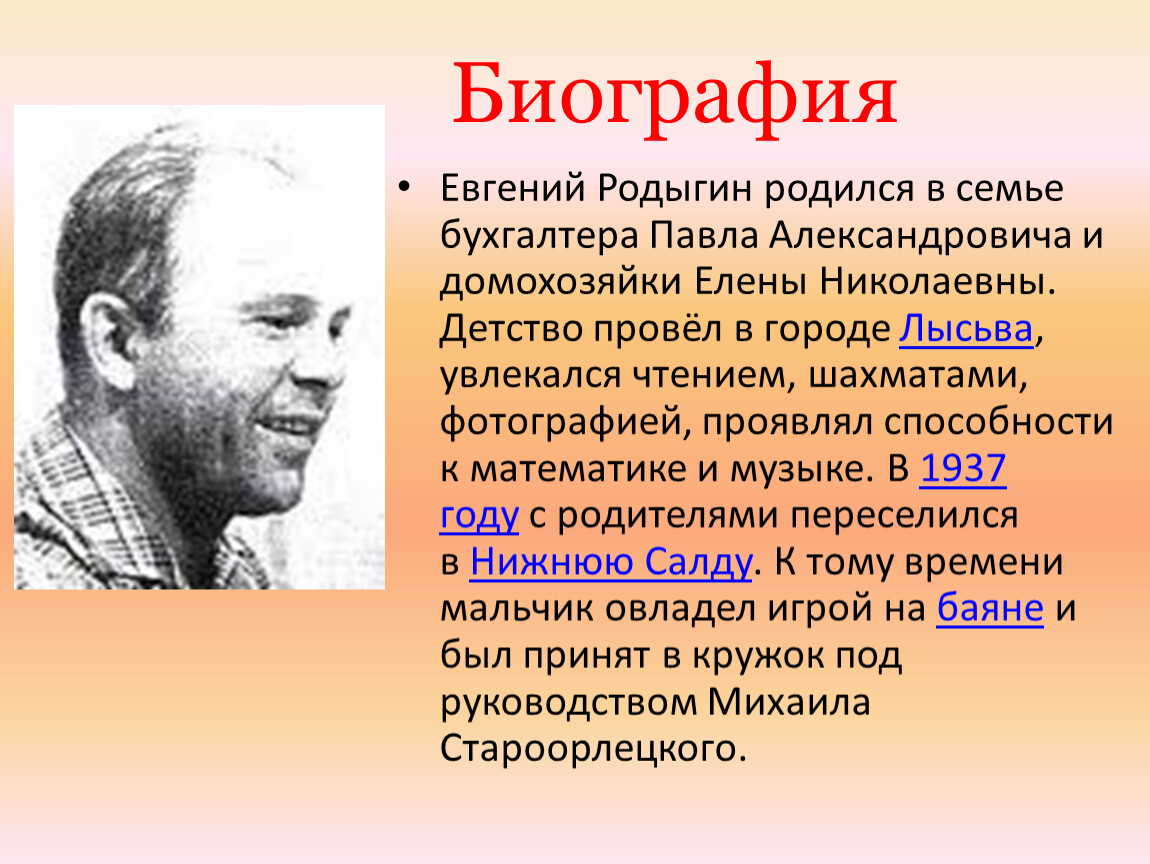 Биография

• Евгений Родыгин родился в семье бухгалтера Павла Александровича и домохозяйки Елены Николаевны. Детство провёл в городе Лысьва, увлекался чтением, шахматами, фотографией, проявлял способности к математике и музыке. В 1937 году с родителями переселился в Нижнюю Салду. К тому времени мальчик овладел игрой на баяне и был принят в кружок под руководством Михаила Староорлецкого.